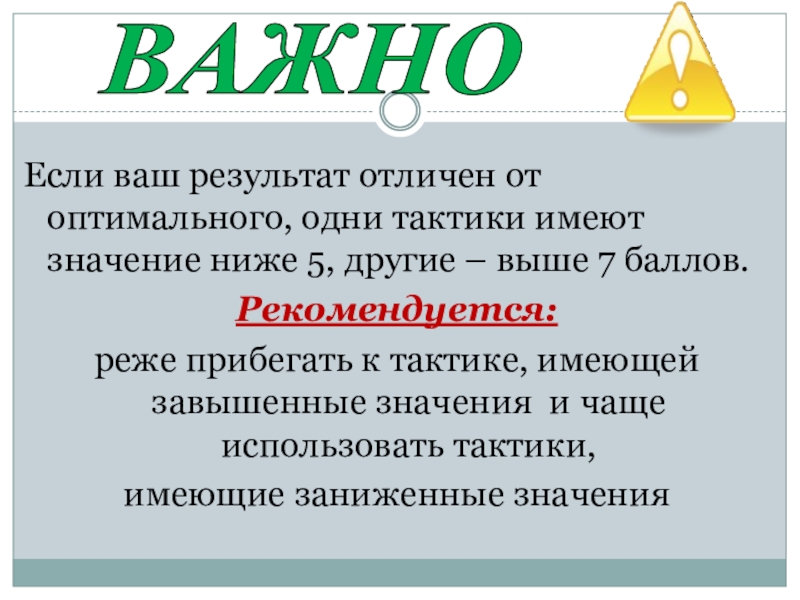 ВАЖНО

Если ваш результат отличен от оптимального, одни тактики имеют значение ниже 5, другие – выше 7 баллов.

Рекомендуется:

реже прибегать к тактике, имеющей завышенные значения и чаще использовать тактики, имеющие заниженные значения